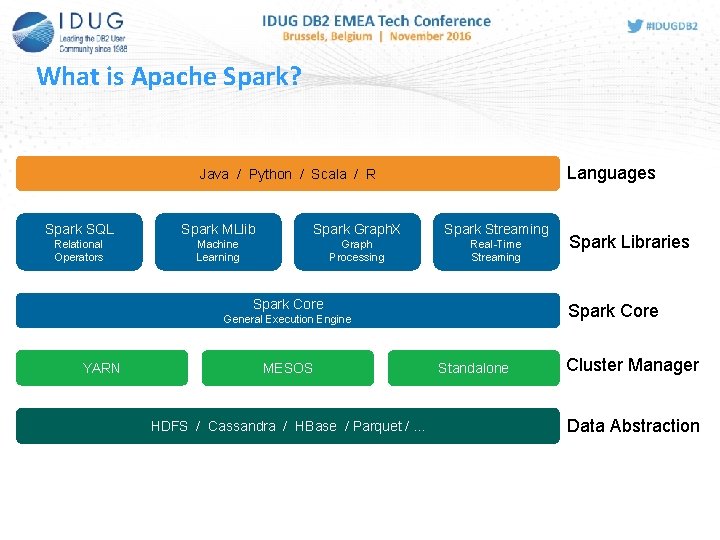 IDUG
Leading the DB2 User Community since 1988

IDUG DB2 EMEA Tech Conference
Brussels, Belgium | November 2016

#IDUGDB2

What is Apache Spark?

Java / Python / Scala / R

Languages

Spark SQL
Relational Operators

Spark MLlib
Machine Learning

Spark GraphX
Graph Processing

Spark Streaming
Real-Time Streaming

Spark Libraries

Spark Core
General Execution Engine

Spark Core

YARN

MESOS

Standalone

Cluster Manager

HDFS / Cassandra / HBase / Parquet / ...

Data Abstraction